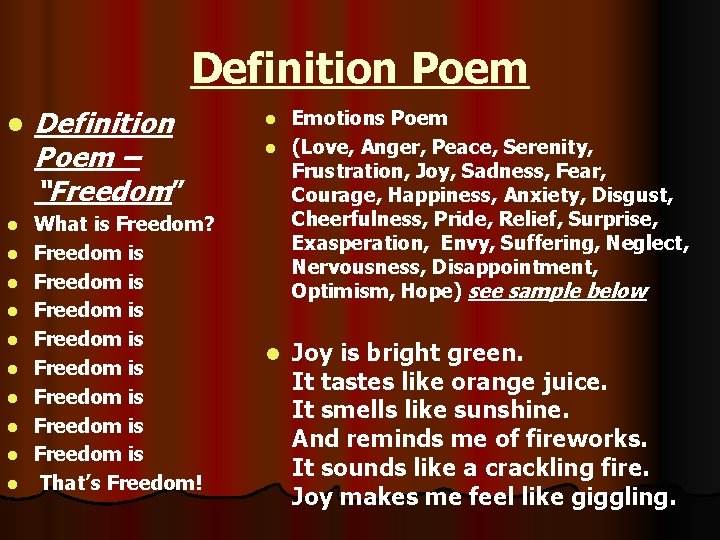 Definition Poem

- Definition Poem – "Freedom"
- What is Freedom?
- Freedom is
- Freedom is
- Freedom is
- Freedom is
- Freedom is
- Freedom is
- Freedom is
- Freedom is
- That's Freedom!

- Emotions Poem
- (Love, Anger, Peace, Serenity, Frustration, Joy, Sadness, Fear, Courage, Happiness, Anxiety, Disgust, Cheerfulness, Pride, Relief, Surprise, Exasperation, Envy, Suffering, Neglect, Nervousness, Disappointment, Optimism, Hope) see sample below

- Joy is bright green.
It tastes like orange juice.
It smells like sunshine.
And reminds me of fireworks.
It sounds like a crackling fire.
Joy makes me feel like giggling.